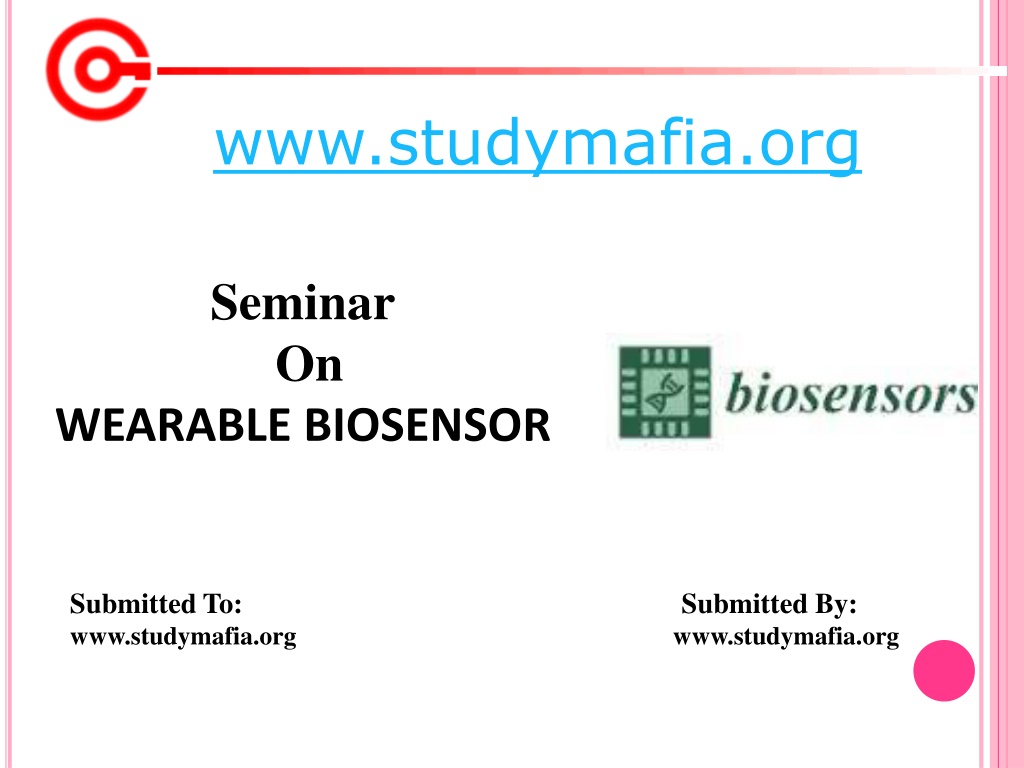 www.studymafia.org

Seminar
On
WEARABLE BIOSENSOR

biosensors

Submitted To:
www.studymafia.org

Submitted By:
www.studymafia.org